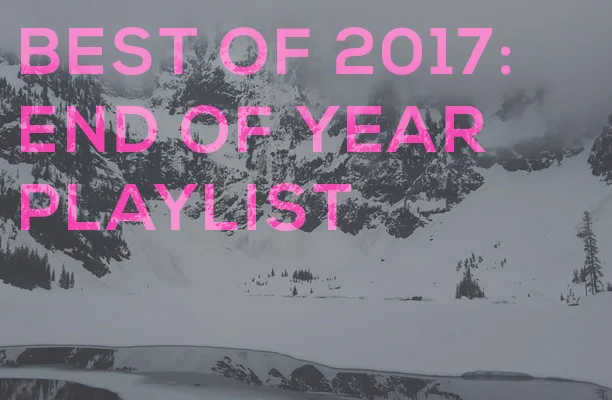 BEST OF 2017:
END OF YEAR
PLAYLIST